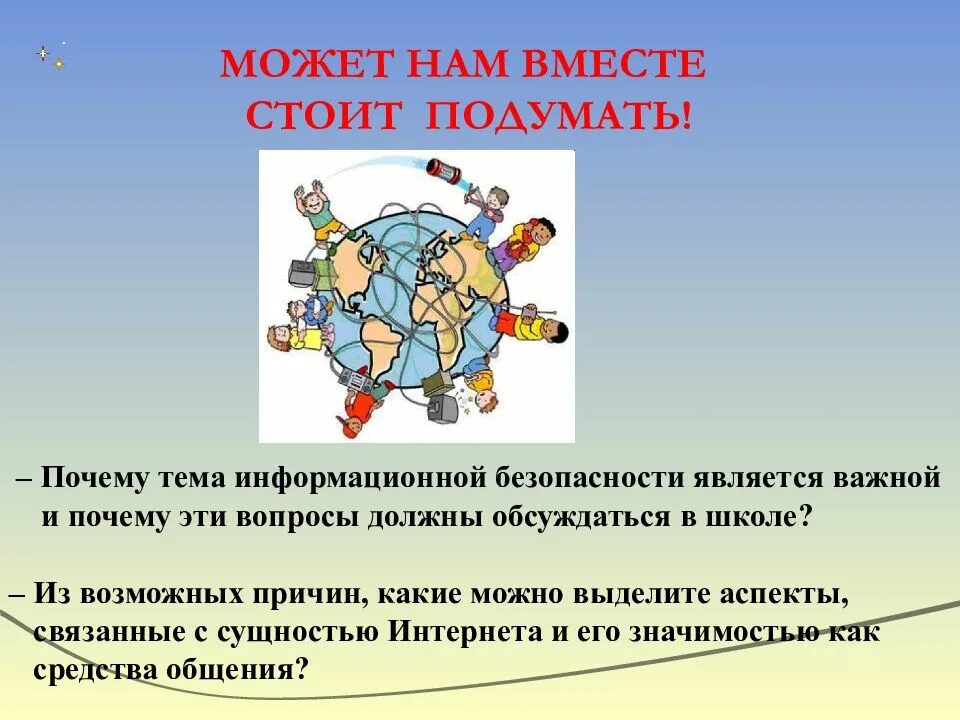 МОЖЕТ НАМ ВМЕСТЕ
СТОИТ ПОДУМАТЬ!

– Почему тема информационной безопасности является важной и почему эти вопросы должны обсуждаться в школе?

– Из возможных причин, какие можно выделите аспекты, связанные с сущностью Интернета и его значимостью как средства общения?